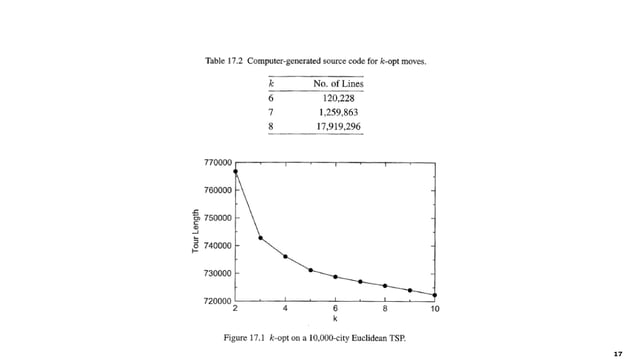 Table 17.2 Computer-generated source code for $k$-opt moves.

| $k$ | No. of Lines |
|---|---|
| 6 | 120,228 |
| 7 | 1,259,863 |
| 8 | 17,919,296 |

770000
760000
750000
740000
730000
720000
Tour Length
2
4
6
8
10
k

Figure 17.1 $k$-opt on a 10,000-city Euclidean TSP.

17